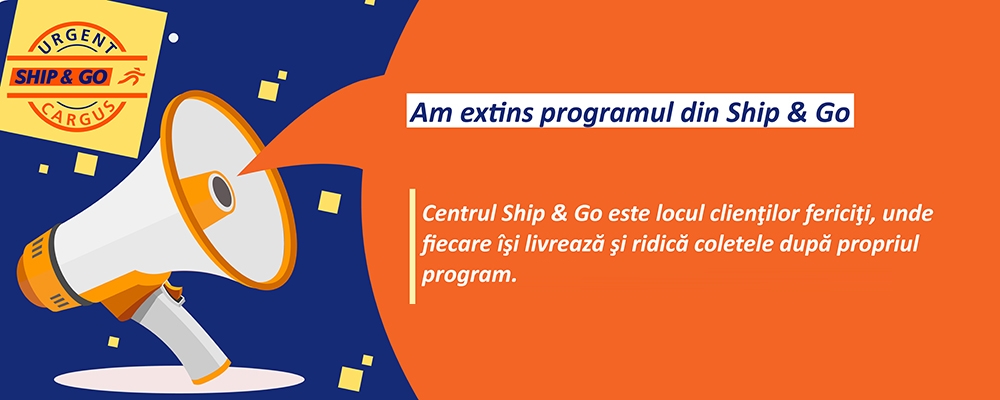 URGENT
SHIP & GO
CARGUS

Am extins programul din Ship & Go

Centrul Ship & Go este locul clienţilor fericiţi, unde fiecare îşi livrează şi ridică coletele după propriul program.